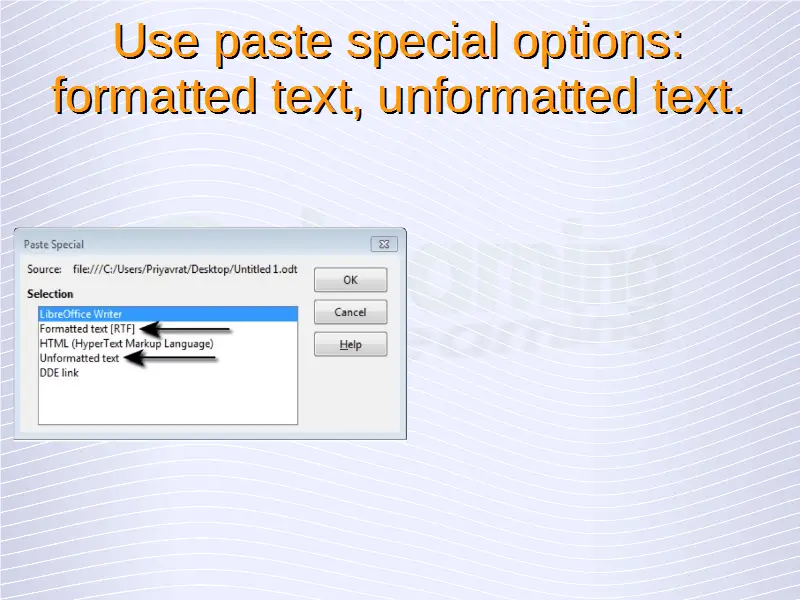 Use paste special options: formatted text, unformatted text.

Paste Special

Source: file:///C:/Users/Priyavrat/Desktop/Untitled 1.odt

Selection

LibreOffice Writer
Formatted text [RTF]
HTML (HyperText Markup Language)
Unformatted text
DDE link

OK
Cancel
Help